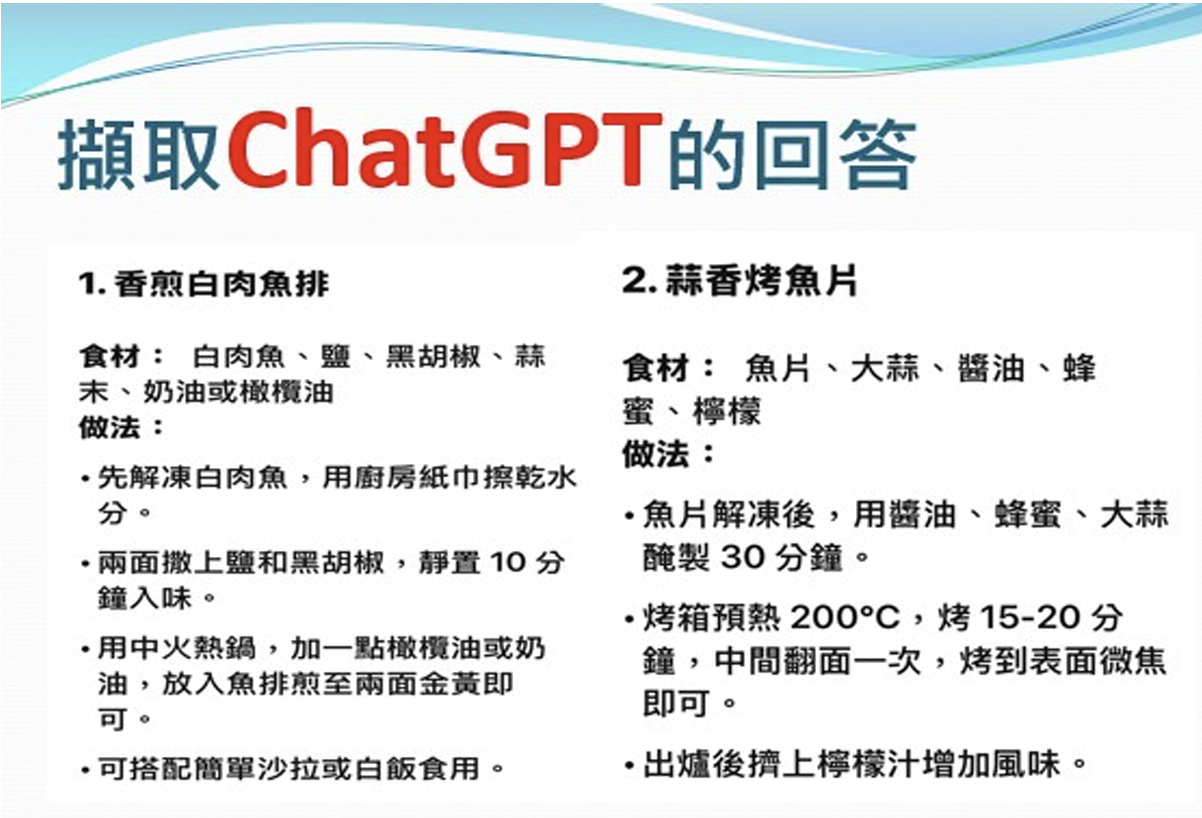 擷取ChatGPT的回答

1. 香煎白肉魚排

食材： 白肉魚、鹽、黑胡椒、蒜末、奶油或橄欖油
做法：

• 先解凍白肉魚，用廚房紙巾擦乾水分。

• 兩面撒上鹽和黑胡椒，靜置 10 分鐘入味。

• 用中火熱鍋，加一點橄欖油或奶油，放入魚排煎至兩面金黃即可。

• 可搭配簡單沙拉或白飯食用。

2. 蒜香烤魚片

食材： 魚片、大蒜、醬油、蜂蜜、檸檬
做法：

• 魚片解凍後，用醬油、蜂蜜、大蒜醃製 30 分鐘。

• 烤箱預熱 200°C，烤 15-20 分鐘，中間翻面一次，烤到表面微焦即可。

• 出爐後擠上檸檬汁增加風味。